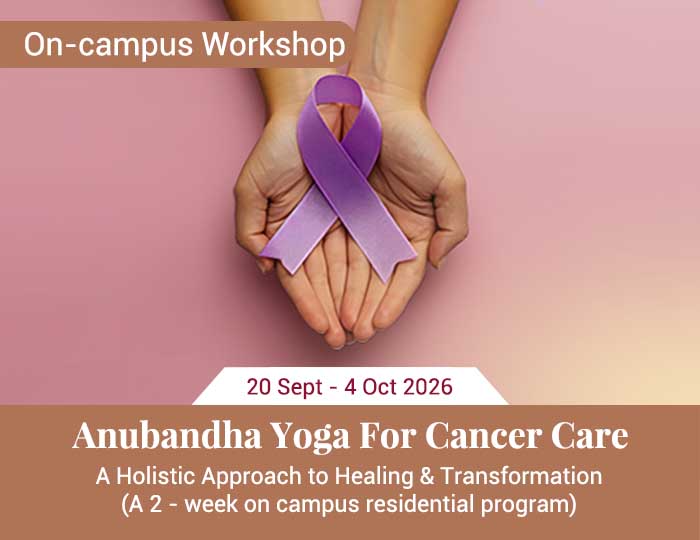 On-campus Workshop

20 Sept - 4 Oct 2026

Anubandha Yoga For Cancer Care

A Holistic Approach to Healing & Transformation
(A 2 - week on campus residential program)